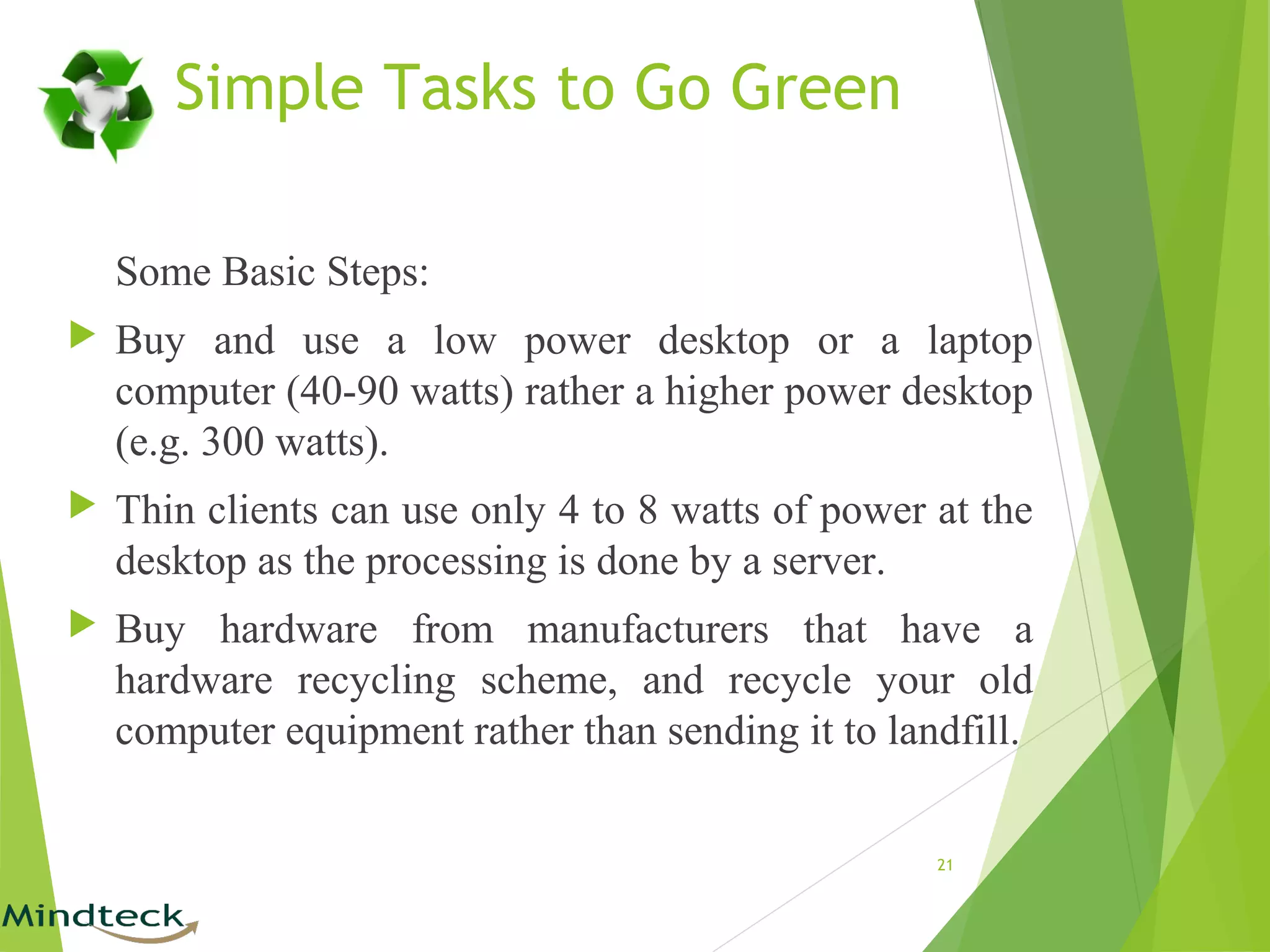 Simple Tasks to Go Green

Some Basic Steps:

Buy and use a low power desktop or a laptop computer (40-90 watts) rather a higher power desktop (e.g. 300 watts).

Thin clients can use only 4 to 8 watts of power at the desktop as the processing is done by a server.

Buy hardware from manufacturers that have a hardware recycling scheme, and recycle your old computer equipment rather than sending it to landfill.

21

Mindteck